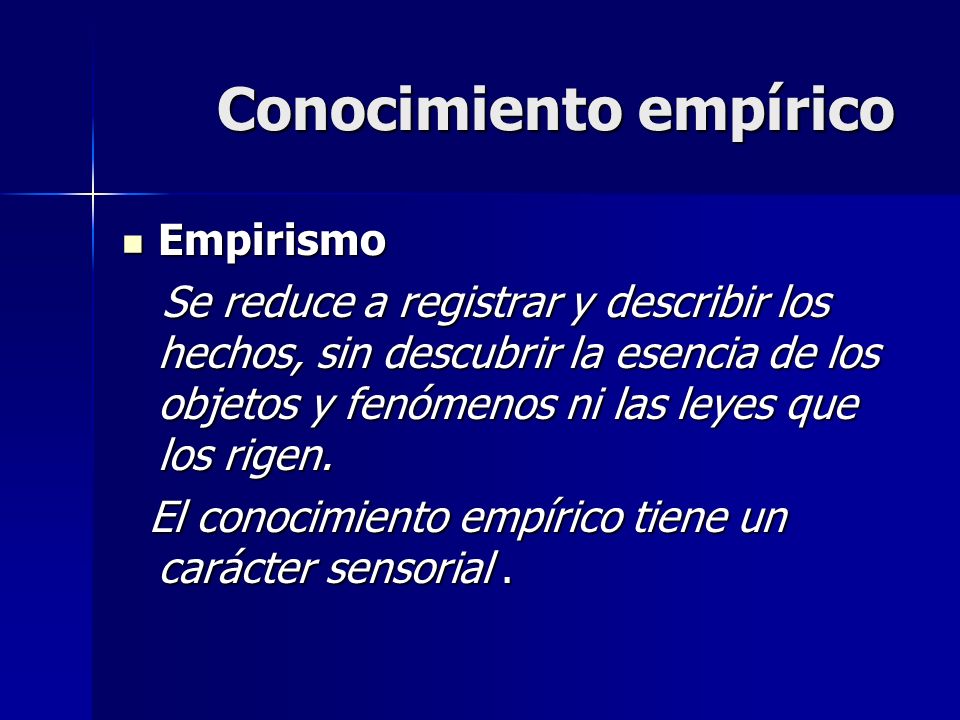 Conocimiento empírico

Empirismo

Se reduce a registrar y describir los hechos, sin descubrir la esencia de los objetos y fenómenos ni las leyes que los rigen.

El conocimiento empírico tiene un carácter sensorial .